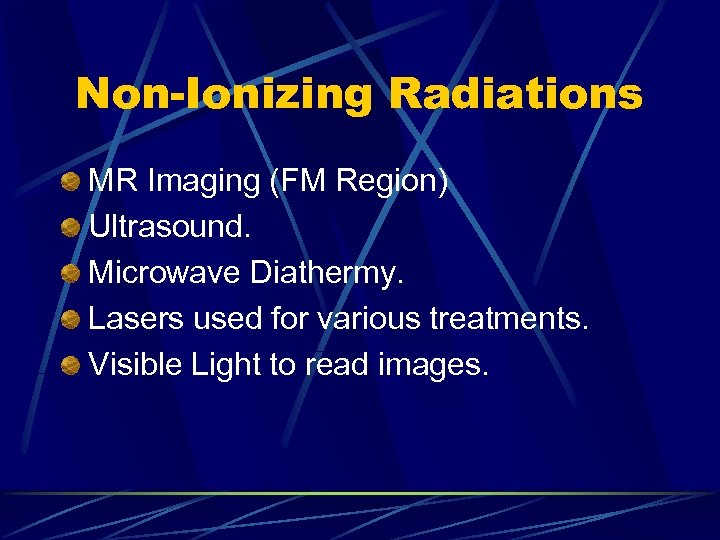 Non-Ionizing Radiations

MR Imaging (FM Region)
Ultrasound.
Microwave Diathermy.
Lasers used for various treatments.
Visible Light to read images.